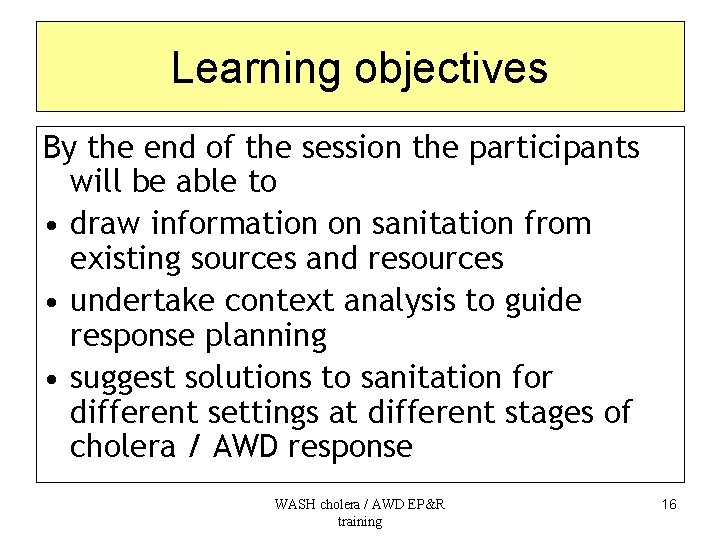 Learning objectives

By the end of the session the participants will be able to

• draw information on sanitation from existing sources and resources
• undertake context analysis to guide response planning
• suggest solutions to sanitation for different settings at different stages of cholera / AWD response

WASH cholera / AWD EP&R training

16